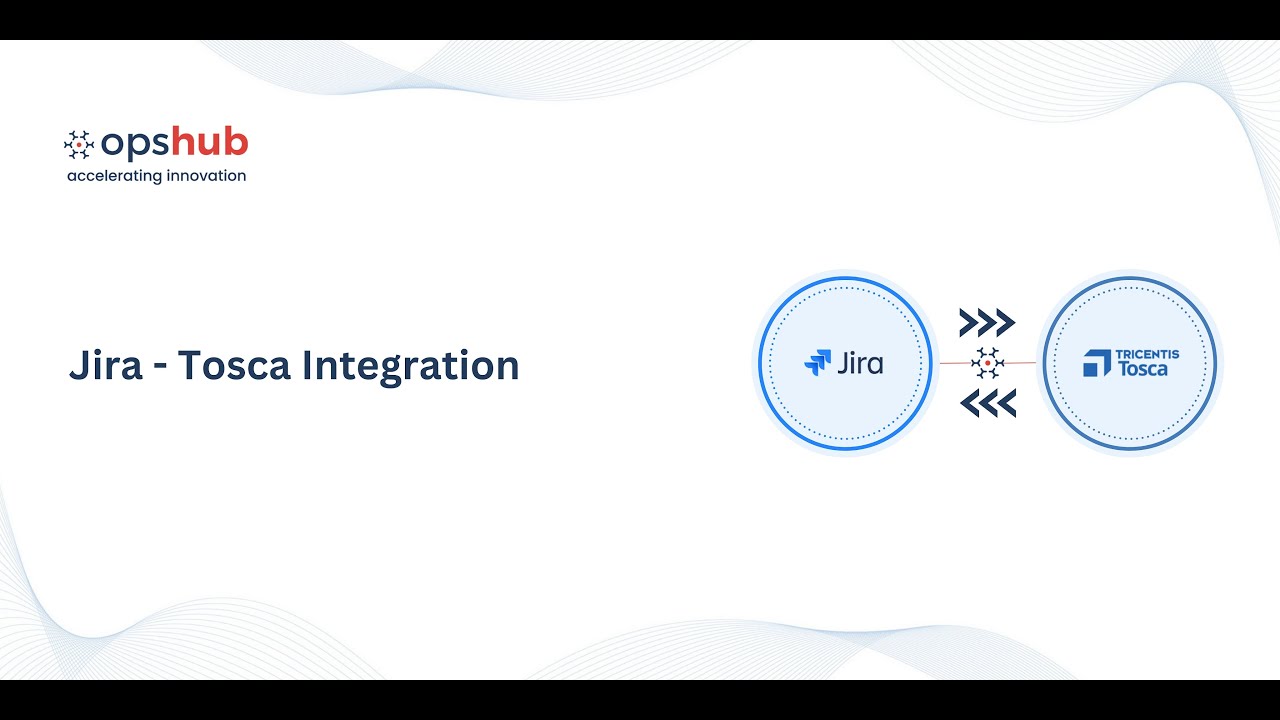 opshub
accelerating innovation

Jira - Tosca Integration

Jira

TRICENTIS
Tosca